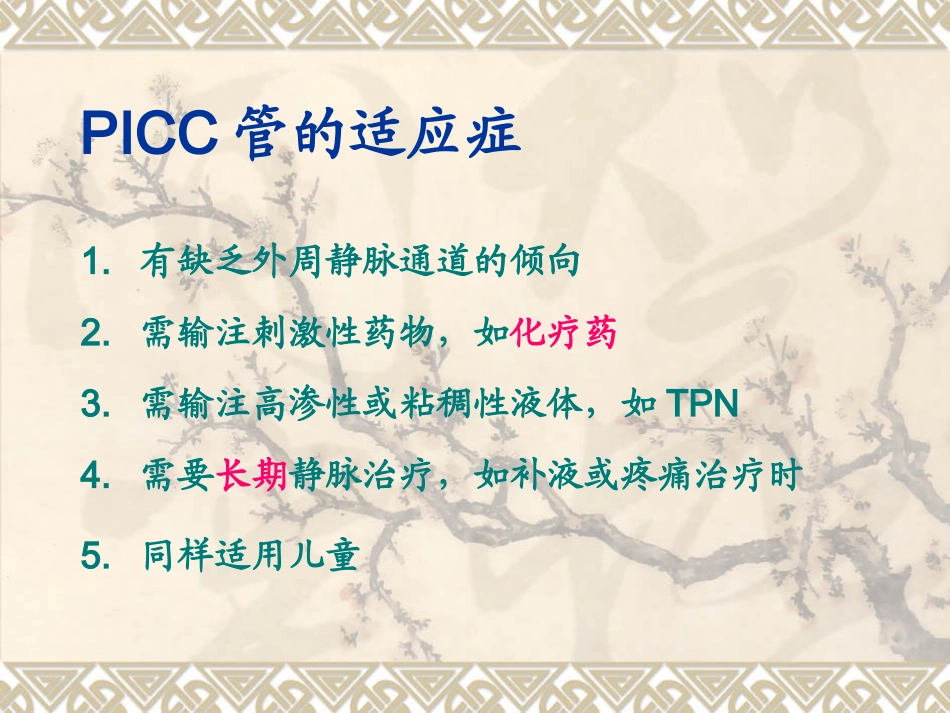 PICC 管的适应症

1. 有缺乏外周静脉通道的倾向

2. 需输注刺激性药物，如化疗药

3. 需输注高渗性或粘稠性液体，如 TPN

4. 需要长期静脉治疗，如补液或疼痛治疗时

5. 同样适用儿童